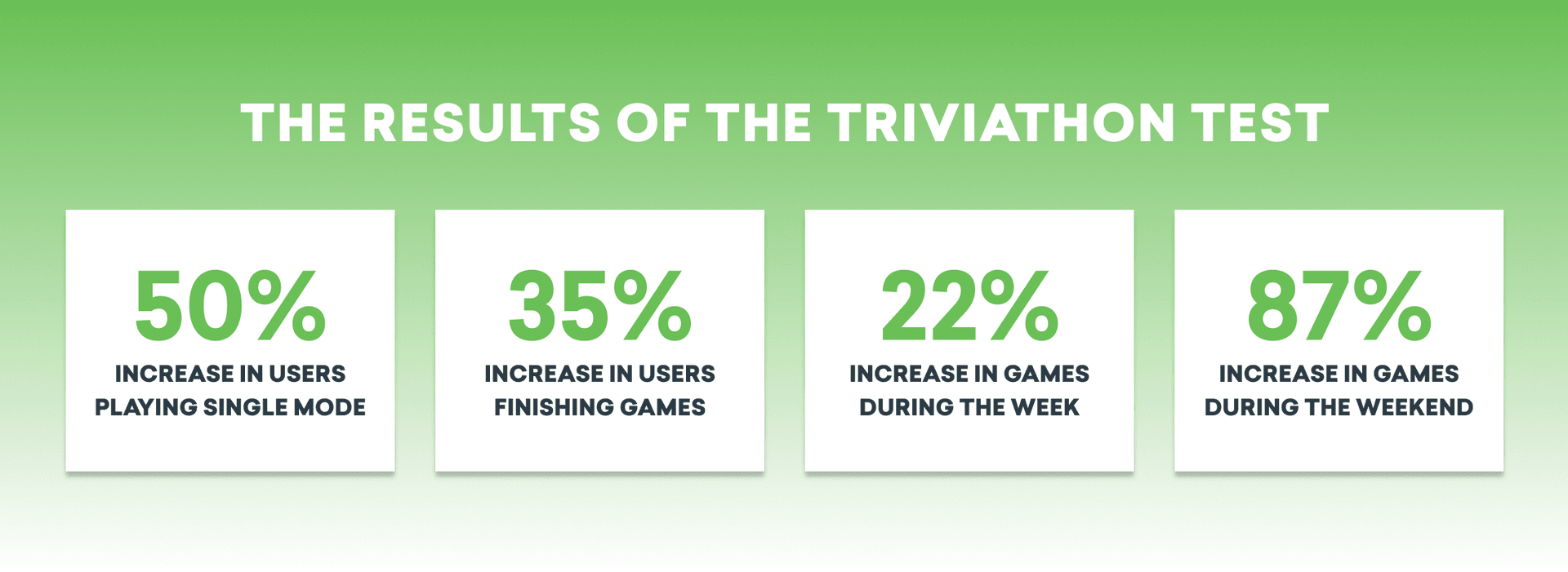 THE RESULTS OF THE TRIVIATHON TEST

50%
INCREASE IN USERS PLAYING SINGLE MODE

35%
INCREASE IN USERS FINISHING GAMES

22%
INCREASE IN GAMES DURING THE WEEK

87%
INCREASE IN GAMES DURING THE WEEKEND